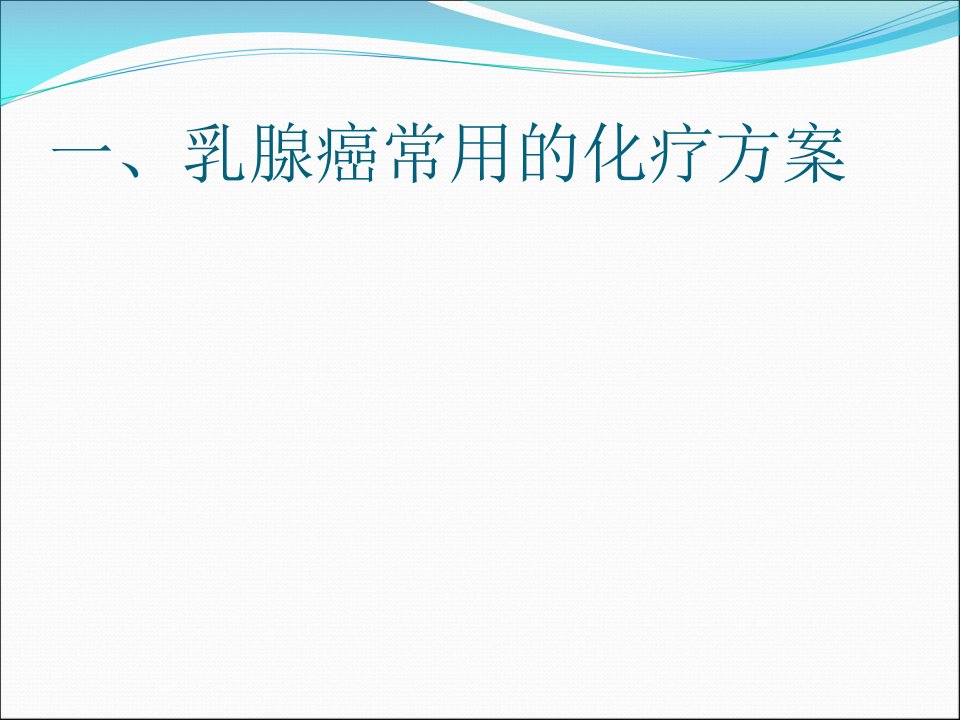 一、乳腺癌常用的化疗方案